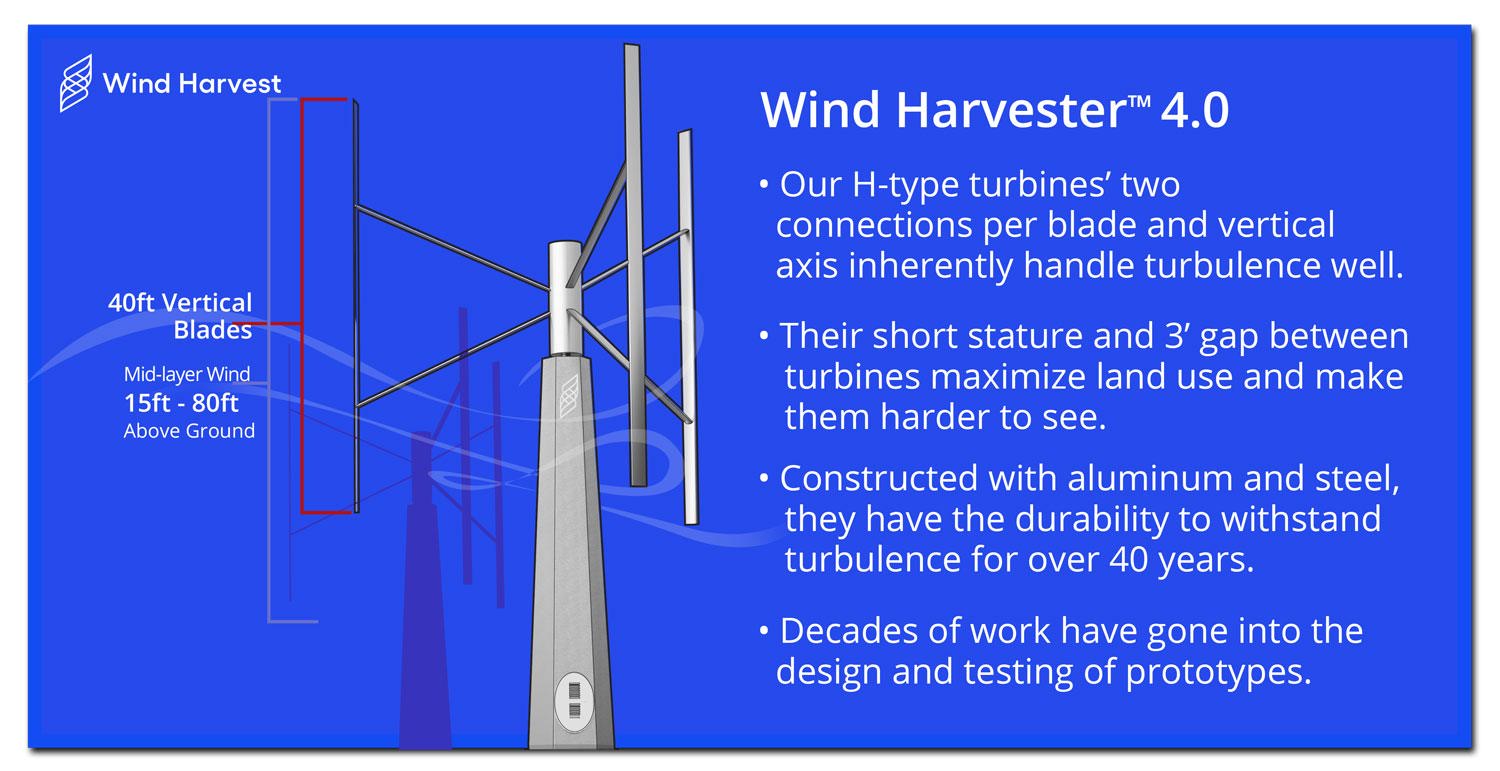 Wind Harvest

40ft Vertical Blades

Mid-layer Wind
15ft - 80ft
Above Ground

Wind Harvester™ 4.0

• Our H-type turbines' two connections per blade and vertical axis inherently handle turbulence well.

• Their short stature and 3' gap between turbines maximize land use and make them harder to see.

• Constructed with aluminum and steel, they have the durability to withstand turbulence for over 40 years.

• Decades of work have gone into the design and testing of prototypes.